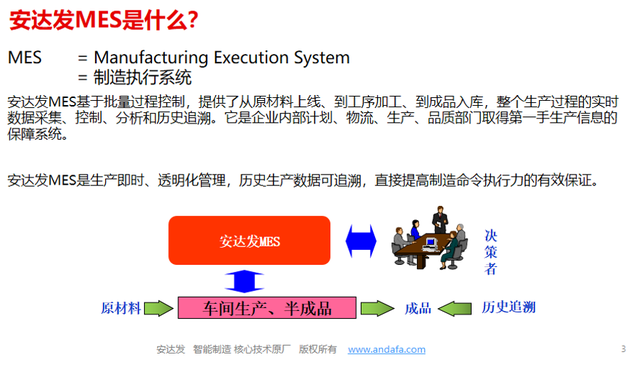 安达发MES是什么?

MES = Manufacturing Execution System
= 制造执行系统

安达发MES基于批量过程控制，提供了从原材料上线、到工序加工、到成品入库，整个生产过程的实时数据采集、控制、分析和历史追溯。它是企业内部计划、物流、生产、品质部门取得第一手生产信息的保障系统。

安达发MES是生产即时、透明化管理，历史生产数据可追溯，直接提高制造命令执行力的有效保证。

安达发MES

决策者

原材料

车间生产、半成品

成品

历史追溯

安达发 智能制造 核心技术原厂 版权所有 www.andafa.com

3